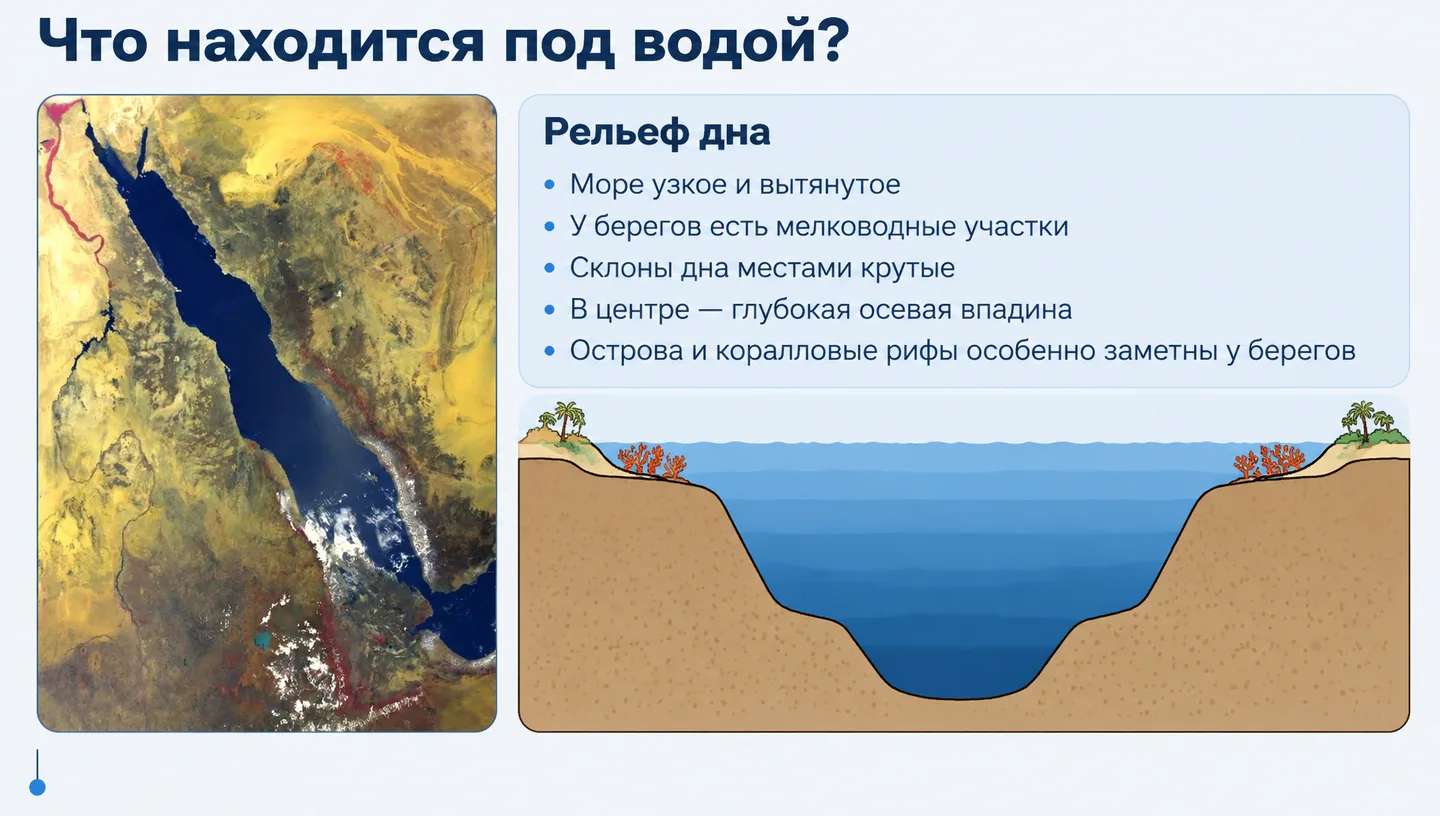 Что находится под водой?

Рельеф дна

• Море узкое и вытянутое
• У берегов есть мелководные участки
• Склоны дна местами крутые
• В центре — глубокая осевая впадина
• Острова и коралловые рифы особенно заметны у берегов